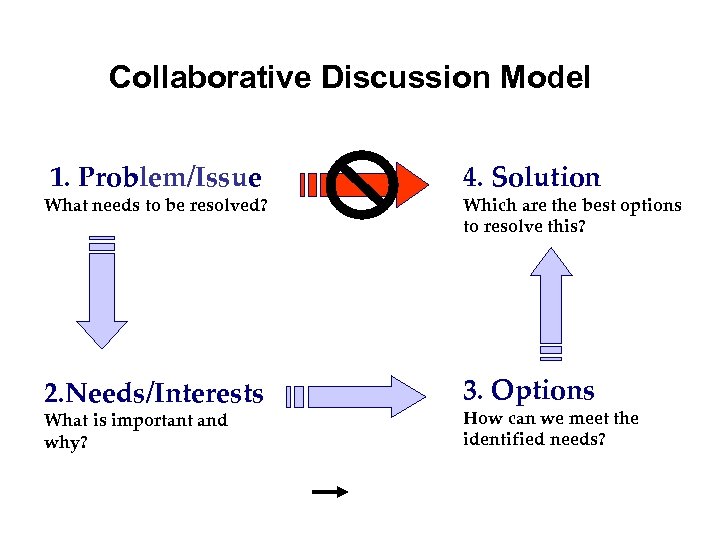 Collaborative Discussion Model

1. Problem/Issue
What needs to be resolved?

4. Solution
Which are the best options to resolve this?

2.Needs/Interests
What is important and why?

3. Options
How can we meet the identified needs?